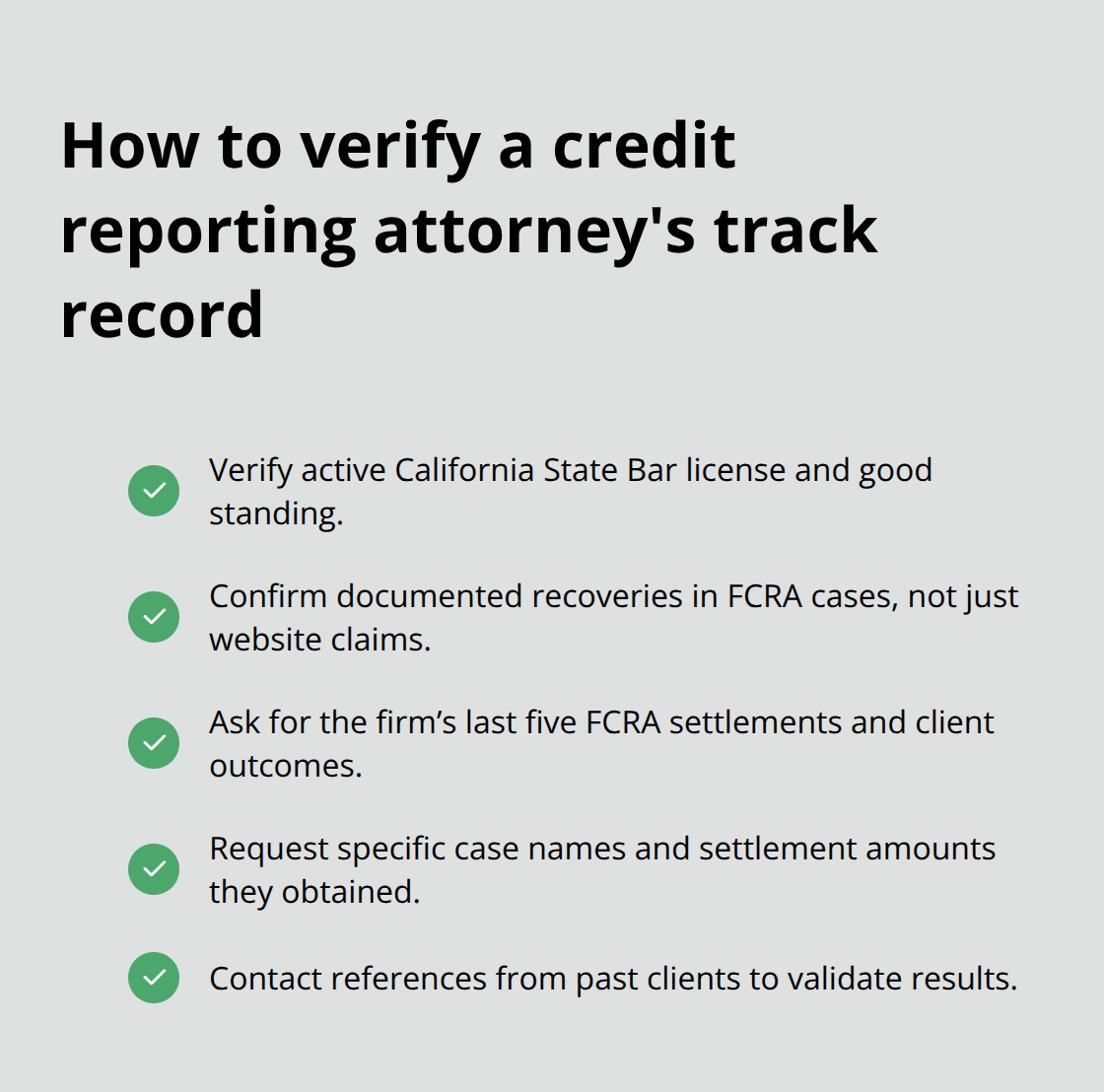 How to verify a credit reporting attorney's track record

Verify active California State Bar license and good standing.

Confirm documented recoveries in FCRA cases, not just website claims.

Ask for the firm’s last five FCRA settlements and client outcomes.

Request specific case names and settlement amounts they obtained.

Contact references from past clients to validate results.